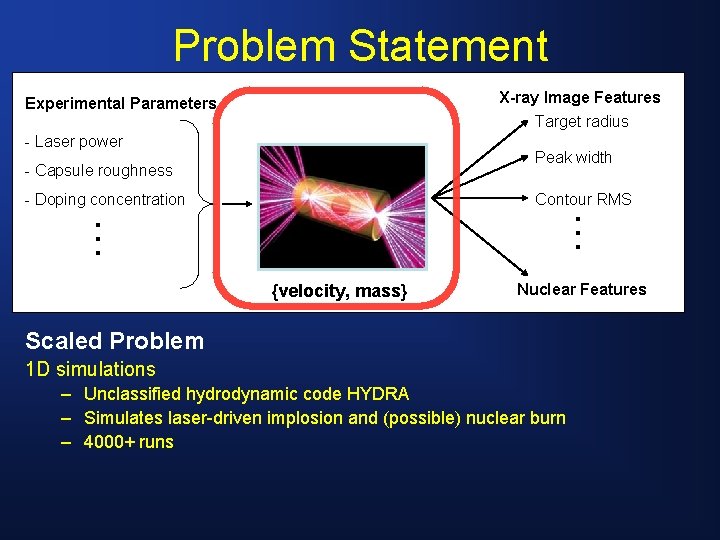 Problem Statement

Experimental Parameters

- Laser power
- Capsule roughness
- Doping concentration
⋮

{velocity, mass}

X-ray Image Features
Target radius
Peak width
Contour RMS
⋮
Nuclear Features

Scaled Problem
1D simulations
– Unclassified hydrodynamic code HYDRA
– Simulates laser-driven implosion and (possible) nuclear burn
– 4000+ runs